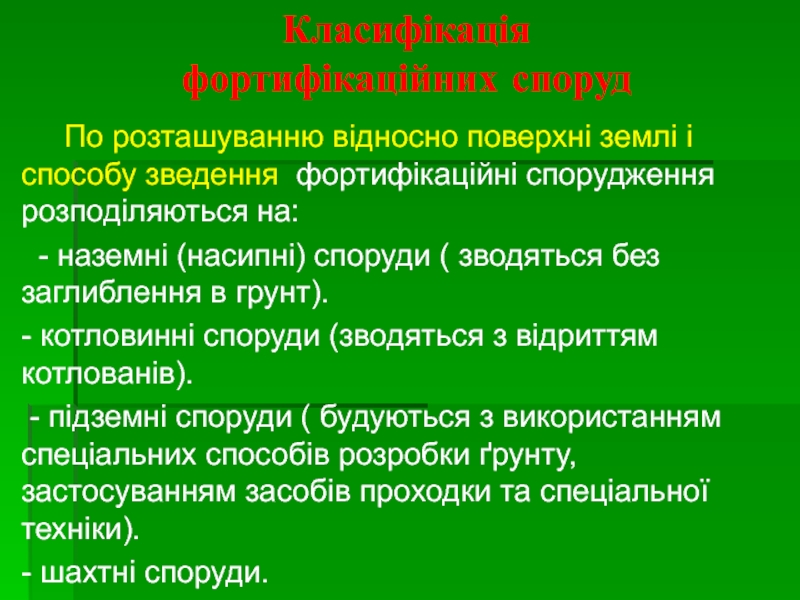 Класифікація фортифікаційних споруд

По розташуванню відносно поверхні землі і способу зведення фортифікаційні спорудження розподіляються на:

- наземні (насипні) споруди ( зводяться без заглиблення в грунт).

- котловинні споруди (зводяться з відриттям котлованів).

- підземні споруди ( будуються з використанням спеціальних способів розробки ґрунту, застосуванням засобів проходки та спеціальної техніки).

- шахтні споруди.